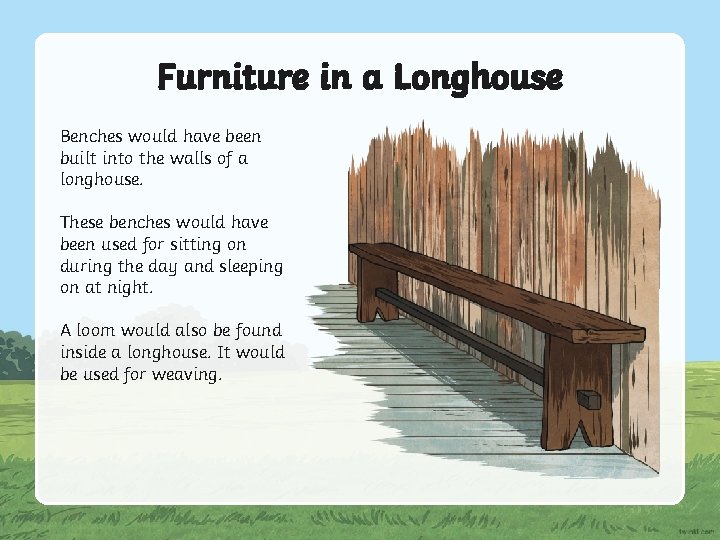 Furniture in a Longhouse

Benches would have been built into the walls of a longhouse.

These benches would have been used for sitting on during the day and sleeping on at night.

A loom would also be found inside a longhouse. It would be used for weaving.

twinkl.com